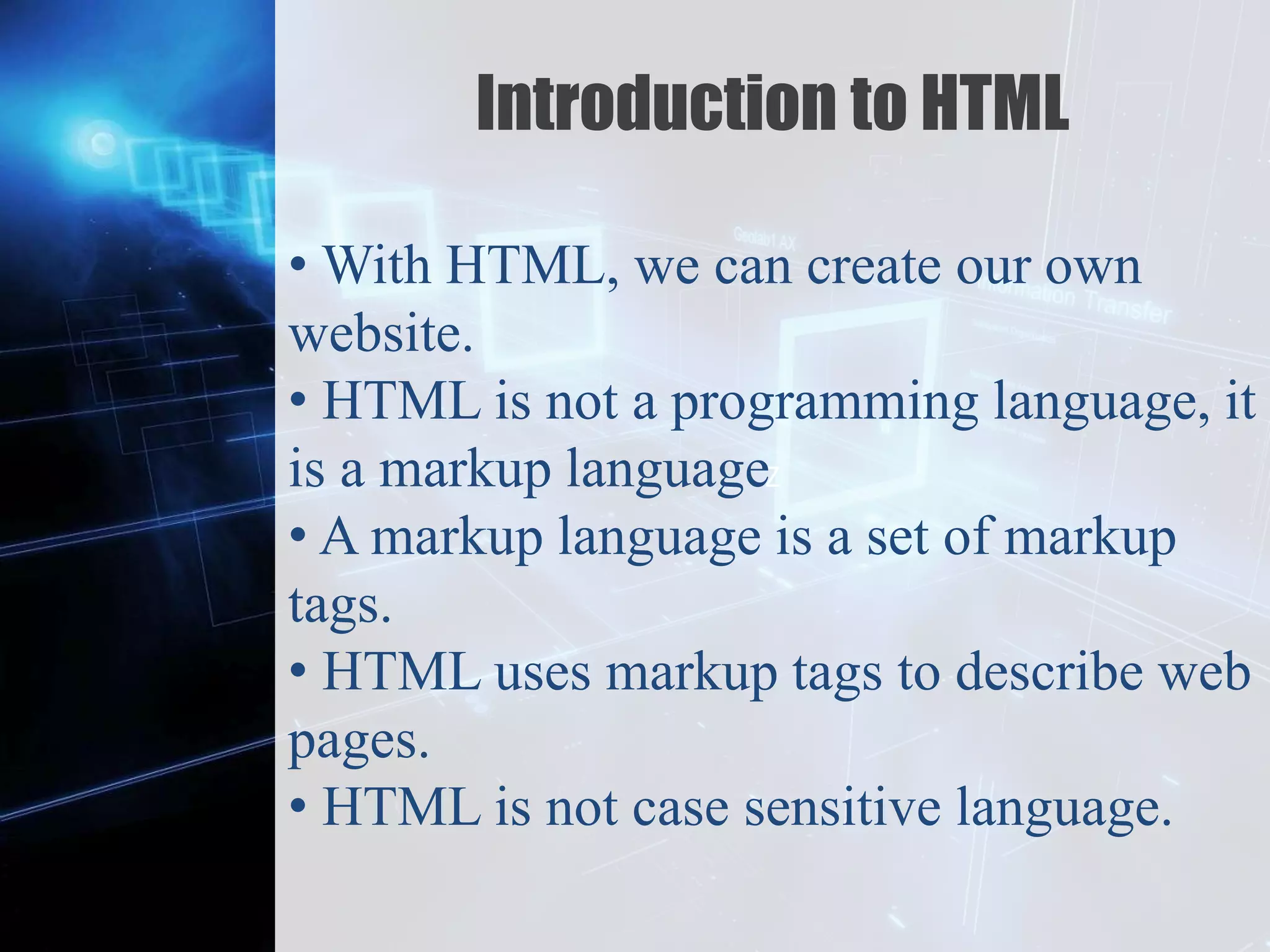 Introduction to HTML

• With HTML, we can create our own website.
• HTML is not a programming language, it is a markup language
• A markup language is a set of markup tags.
• HTML uses markup tags to describe web pages.
• HTML is not case sensitive language.